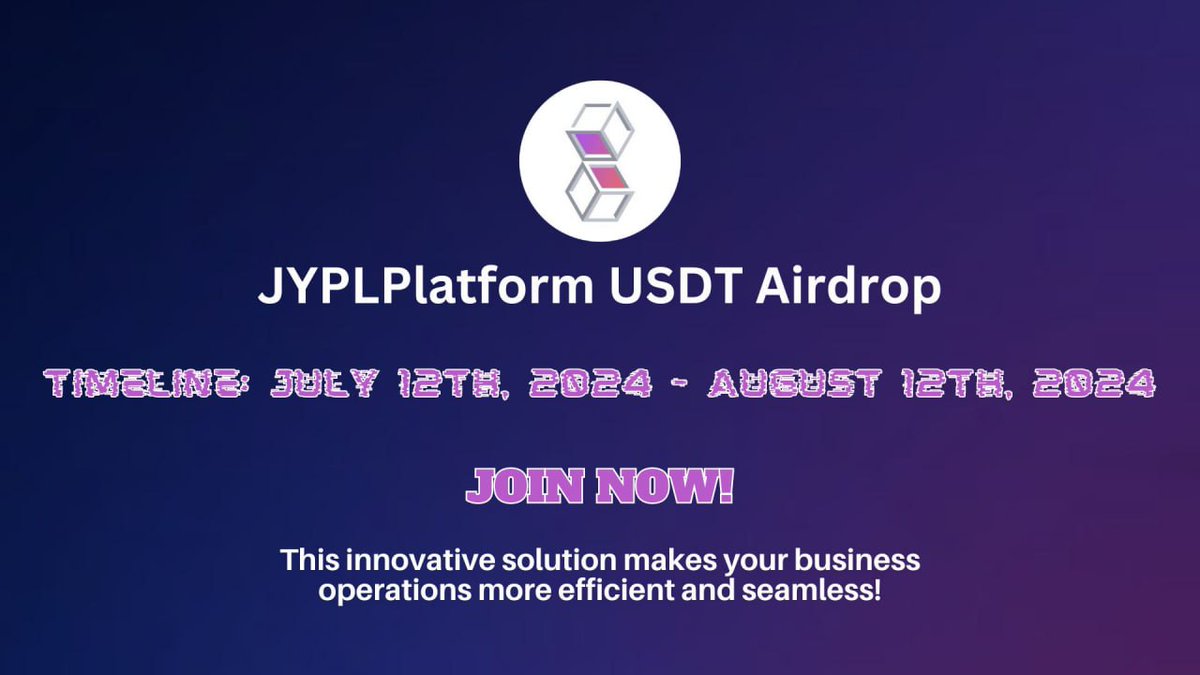 JYPLPlatform USDT Airdrop

TIMELINE: JULY 12TH, 2024 - AUGUST 12TH, 2024

JOIN NOW!

This innovative solution makes your business operations more efficient and seamless!